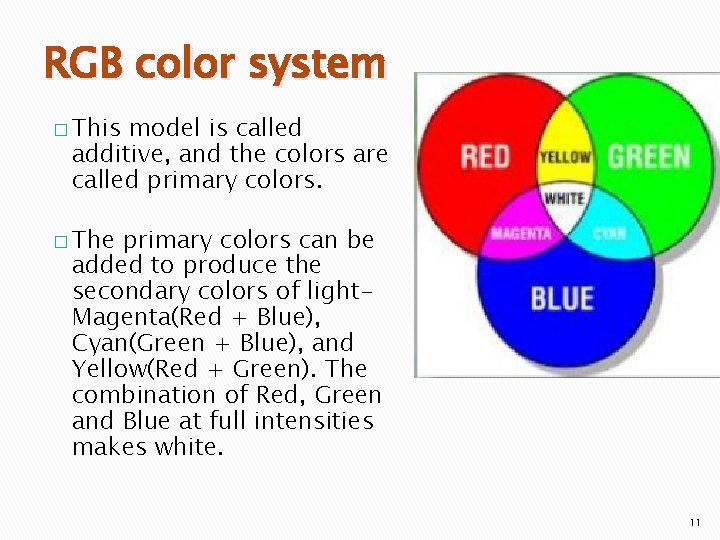 RGB color system

□ This model is called additive, and the colors are called primary colors.

□ The primary colors can be added to produce the secondary colors of light- Magenta(Red + Blue), Cyan(Green + Blue), and Yellow(Red + Green). The combination of Red, Green and Blue at full intensities makes white.

RED
YELLOW
GREEN
WHITE
MAGENTA
CYAN
BLUE

11